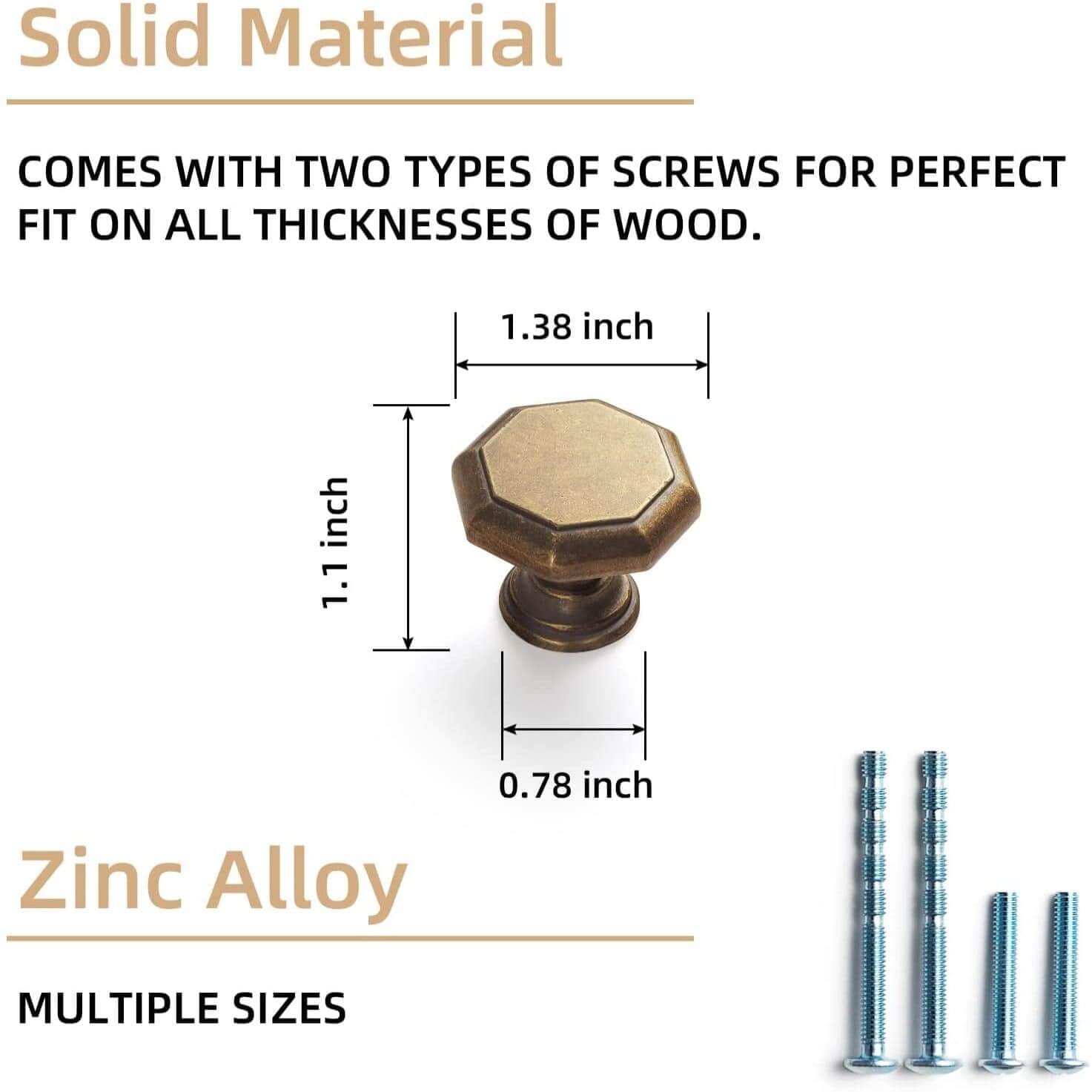 Solid Material

COMES WITH TWO TYPES OF SCREWS FOR PERFECT FIT ON ALL THICKNESSES OF WOOD.

1.38 inch

1.1 inch

0.78 inch

Zinc Alloy

MULTIPLE SIZES